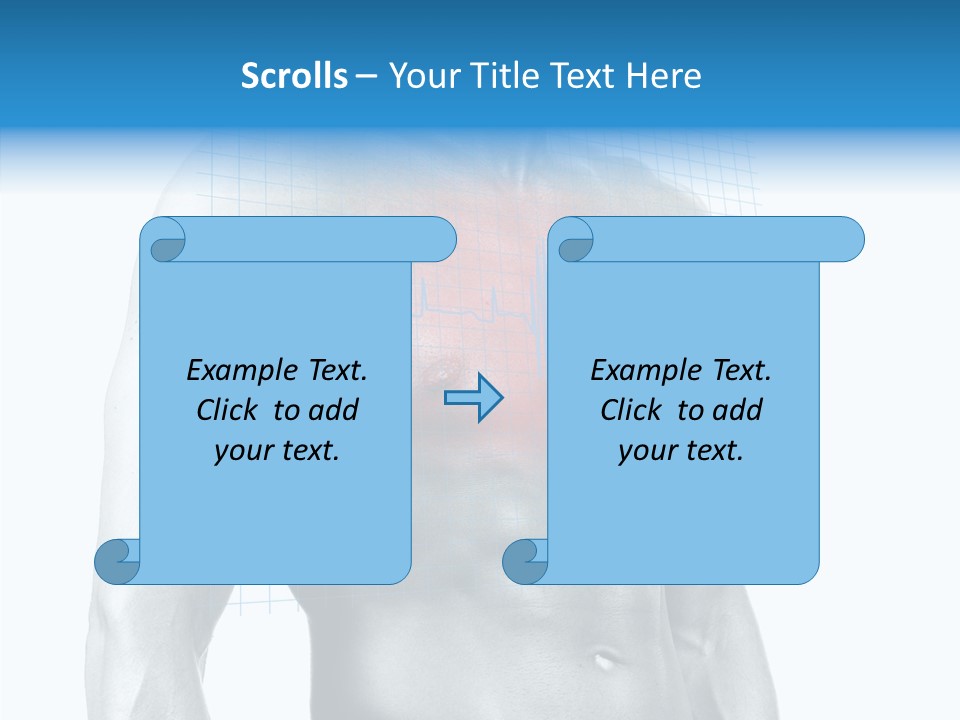 Scrolls – Your Title Text Here

Example Text. Click to add your text.

Example Text. Click to add your text.